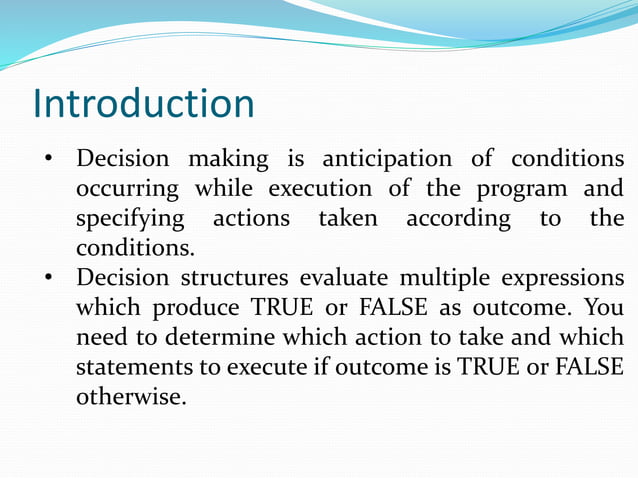 Introduction

• Decision making is anticipation of conditions occurring while execution of the program and specifying actions taken according to the conditions.
• Decision structures evaluate multiple expressions which produce TRUE or FALSE as outcome. You need to determine which action to take and which statements to execute if outcome is TRUE or FALSE otherwise.